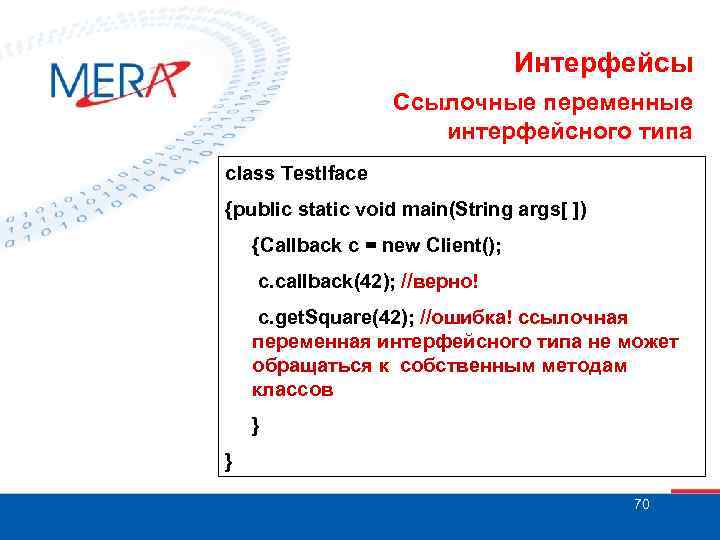 MERA

Интерфейсы

Ссылочные переменные интерфейсного типа

class TestIface

{public static void main(String args[ ])

{Callback c = new Client();

c.callback(42); //верно!

c.getSquare(42); //ошибка! ссылочная переменная интерфейсного типа не может обращаться к собственным методам классов

}

}

70